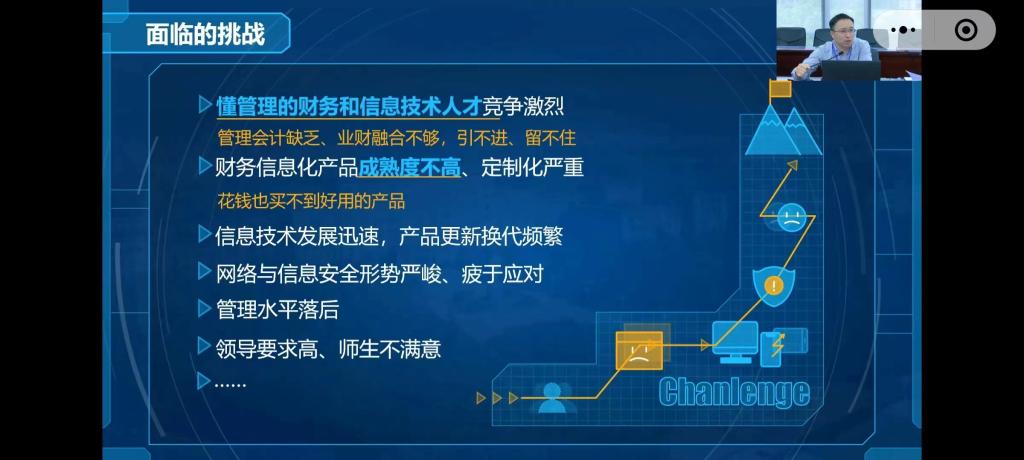 面临的挑战

懂管理的财务和信息技术人才竞争激烈

管理会计缺乏、业财融合不够，引不进、留不住

财务信息化产品成熟度不高、定制化严重

花钱也买不到好用的产品

信息技术发展迅速，产品更新换代频繁

网络与信息安全形势严峻、疲于应对

管理水平落后

领导要求高、师生不满意

……

Chanlenge